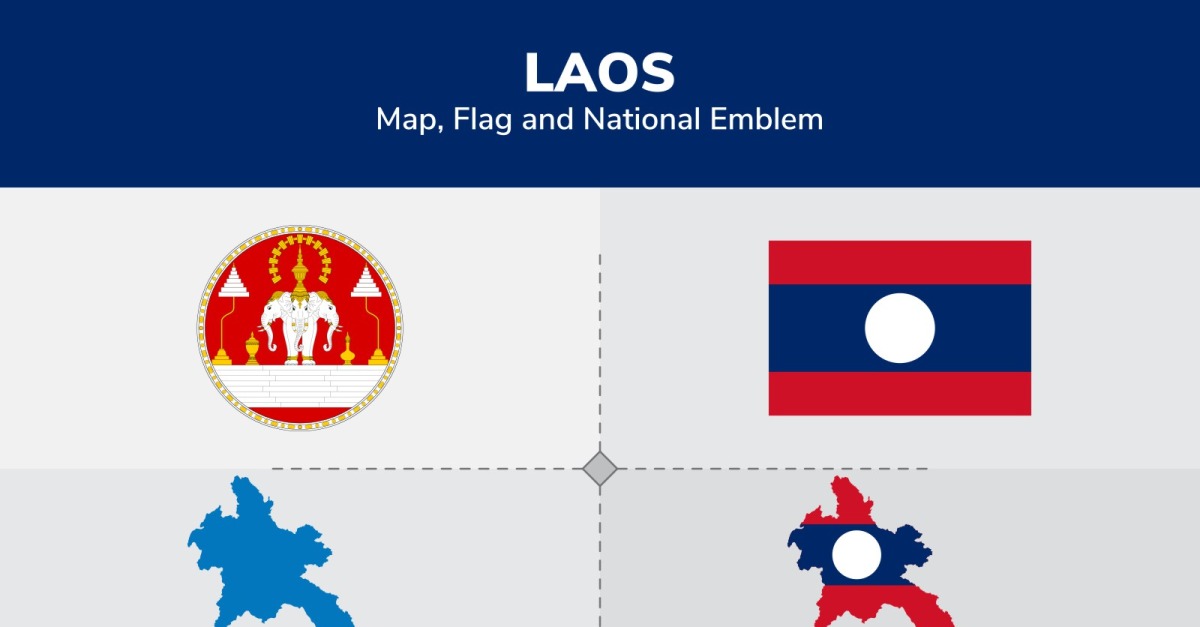 LAOS
Map, Flag and National Emblem